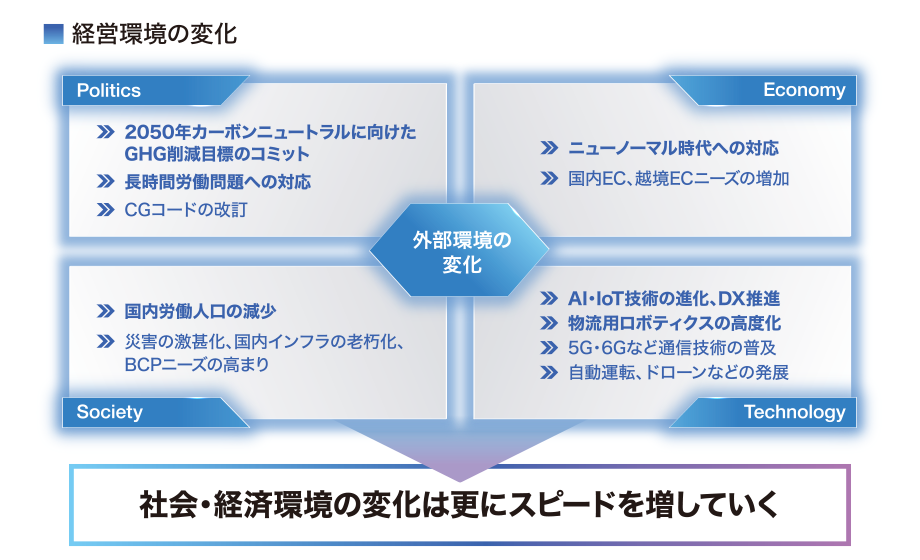 経営環境の変化

Politics

2050年カーボンニュートラルに向けたGHG削減目標のコミット

長時間労働問題への対応

CGコードの改訂

Economy

ニューノーマル時代への対応

国内EC、越境ECニーズの増加

外部環境の変化

国内労働人口の減少

災害の激甚化、国内インフラの老朽化、BCPニーズの高まり

Society

AI・IoT技術の進化、DX推進

物流用ロボティクスの高度化

5G・6Gなど通信技術の普及

自動運転、ドローンなどの発展

Technology

社会・経済環境の変化は更にスピードを増していく